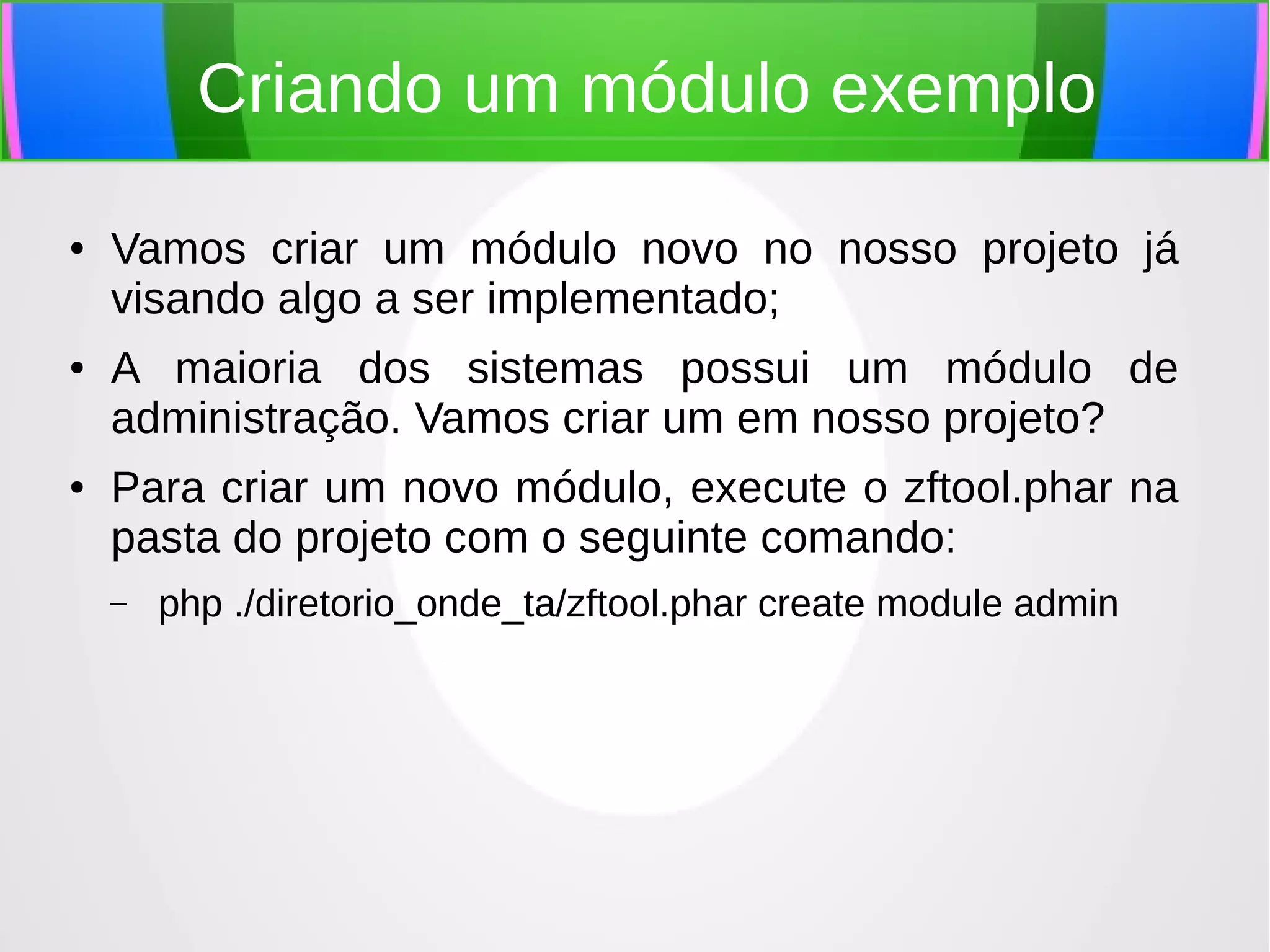 Criando um módulo exemplo

• Vamos criar um módulo novo no nosso projeto já visando algo a ser implementado;

• A maioria dos sistemas possui um módulo de administração. Vamos criar um em nosso projeto?

• Para criar um novo módulo, execute o zftool.phar na pasta do projeto com o seguinte comando:

– php ./diretorio_onde_ta/zftool.phar create module admin